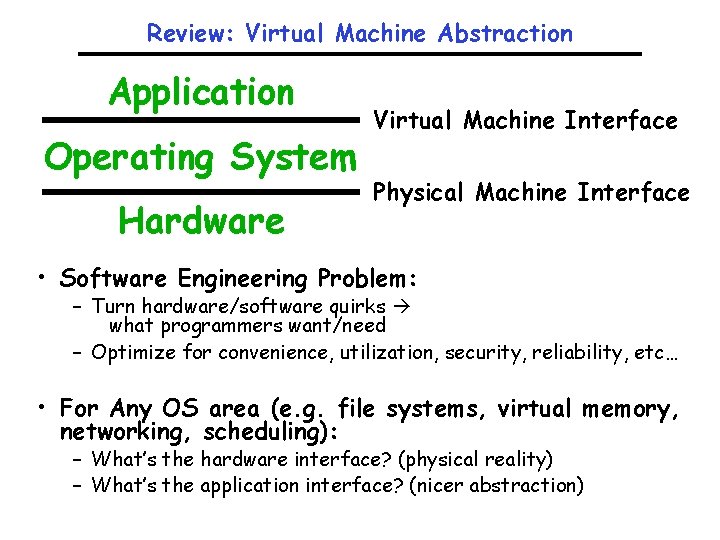 Review: Virtual Machine Abstraction

Application

Virtual Machine Interface

Operating System

Physical Machine Interface

Hardware

• Software Engineering Problem:
 – Turn hardware/software quirks → what programmers want/need
 – Optimize for convenience, utilization, security, reliability, etc…

• For Any OS area (e.g. file systems, virtual memory, networking, scheduling):
 – What's the hardware interface? (physical reality)
 – What's the application interface? (nicer abstraction)